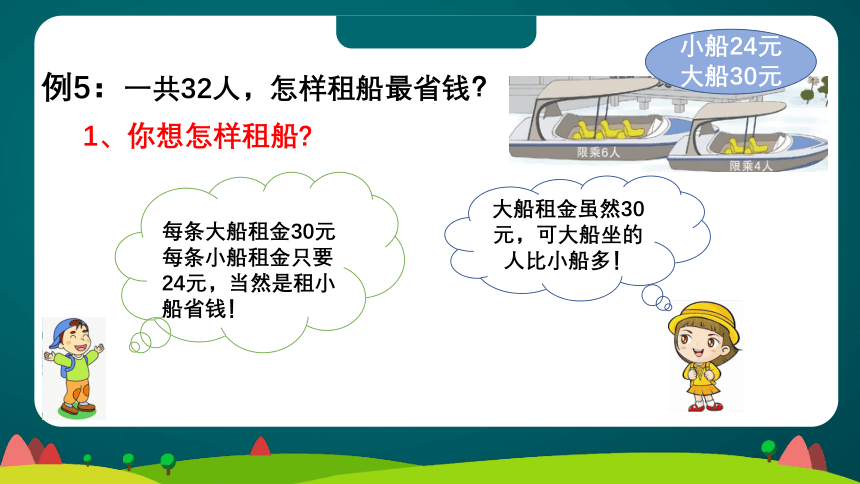 例5：一共32人，怎样租船最省钱？

1、你想怎样租船？

小船24元
大船30元

限乘6人

限乘4人

每条大船租金30元
每条小船租金只要24元，当然是租小船省钱！

大船租金虽然30元，可大船坐的人比小船多！